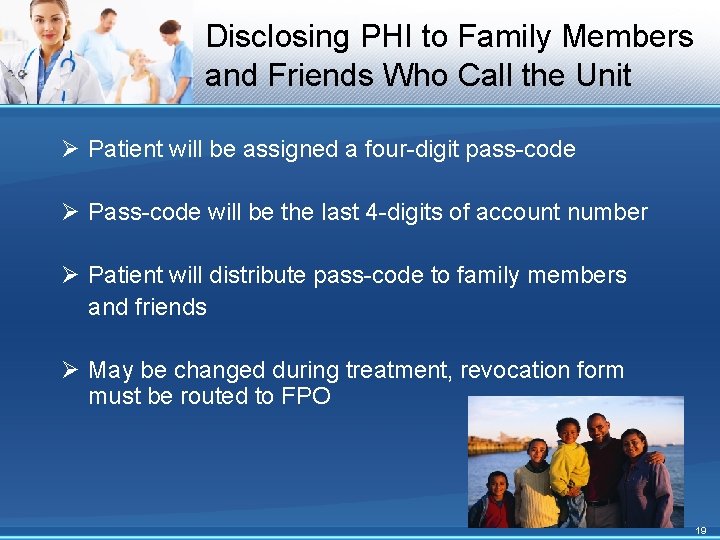 Disclosing PHI to Family Members and Friends Who Call the Unit

➢ Patient will be assigned a four-digit pass-code

➢ Pass-code will be the last 4-digits of account number

➢ Patient will distribute pass-code to family members and friends

➢ May be changed during treatment, revocation form must be routed to FPO

19